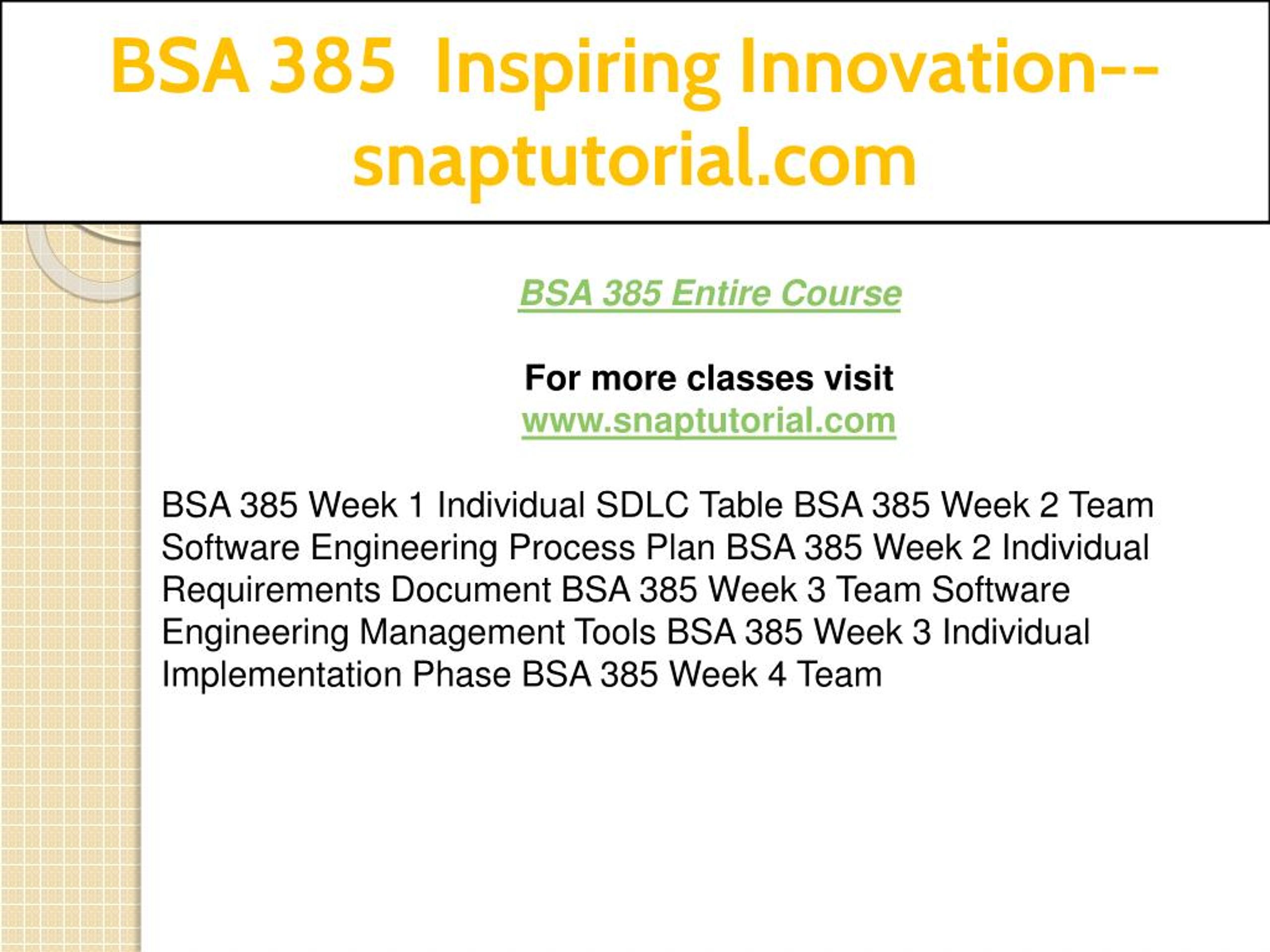 BSA 385 Inspiring Innovation--snaptutorial.com

BSA 385 Entire Course

For more classes visit
www.snaptutorial.com

BSA 385 Week 1 Individual SDLC Table BSA 385 Week 2 Team Software Engineering Process Plan BSA 385 Week 2 Individual Requirements Document BSA 385 Week 3 Team Software Engineering Management Tools BSA 385 Week 3 Individual Implementation Phase BSA 385 Week 4 Team